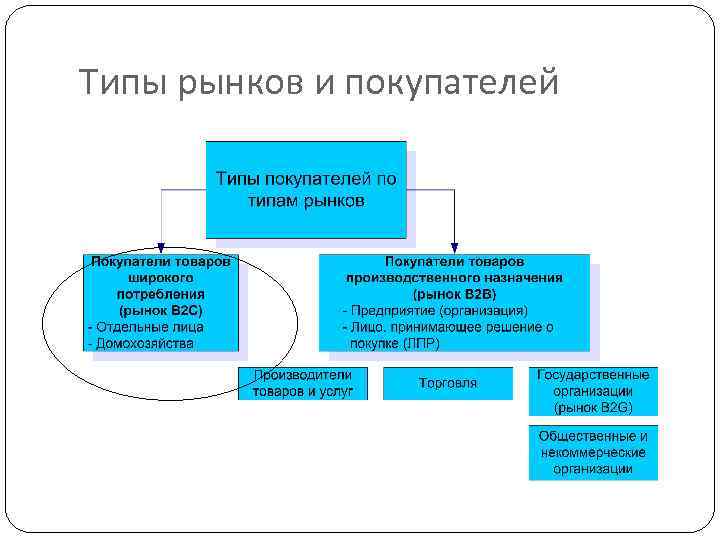 Типы рынков и покупателей

Типы покупателей по типам рынков

Покупатели товаров широкого потребления (рынок B2C)
- Отдельные лица
- Домохозяйства

Покупатели товаров производственного назначения (рынок B2B)
- Предприятие (организация)
- Лицо, принимающее решение о покупке (ЛПР)

Производители товаров и услуг

Торговля

Государственные организации (рынок B2G)

Общественные и некоммерческие организации